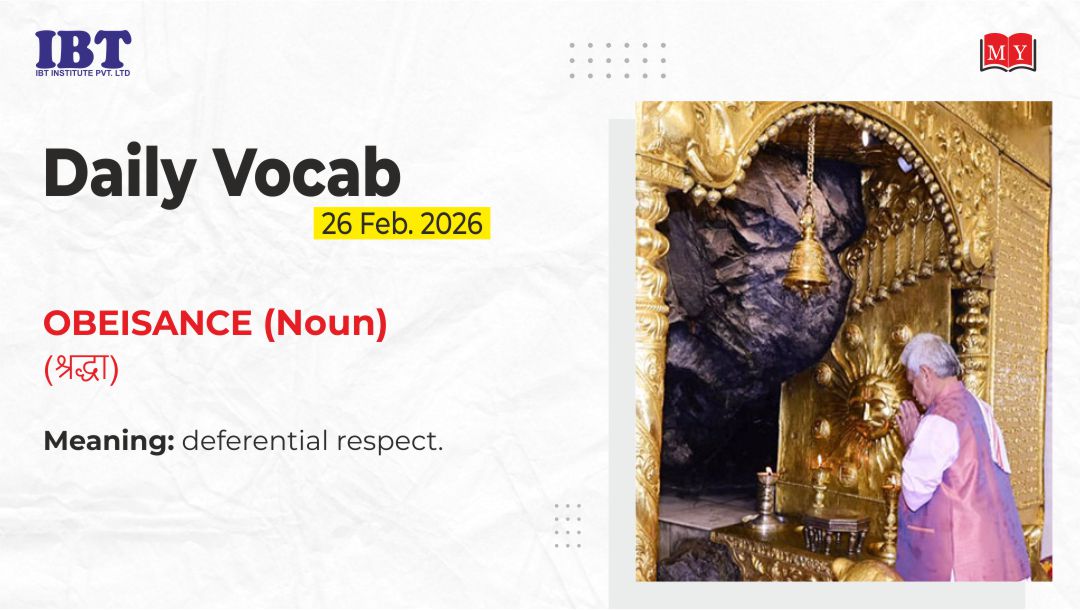 IBT
IBT INSTITUTE PVT. LTD

MY

Daily Vocab

26 Feb. 2026

OBEISANCE (Noun)
(श्रद्धा)

Meaning: deferential respect.